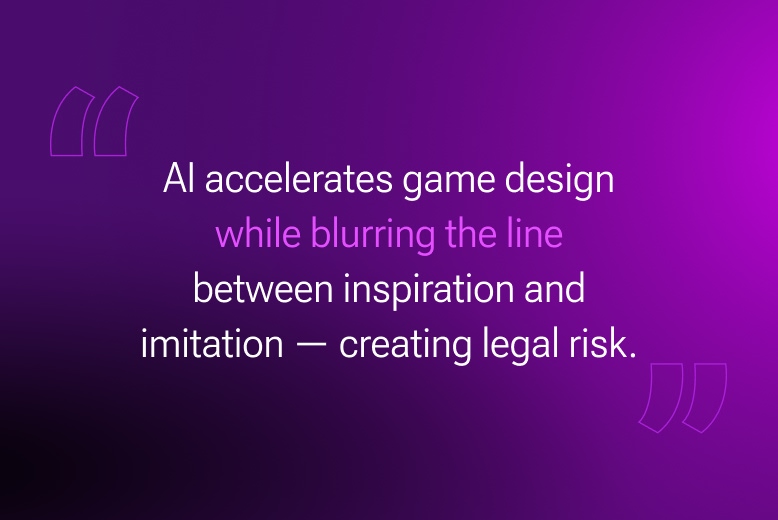 “
AI accelerates game design while blurring the line between inspiration and imitation — creating legal risk.
”